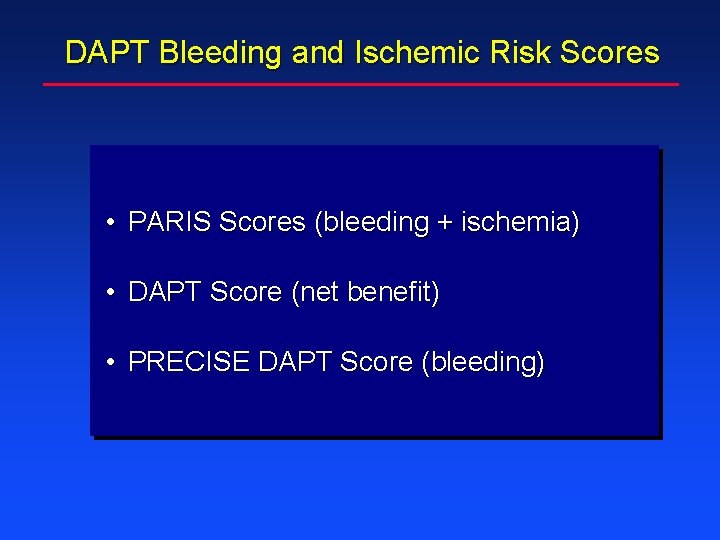 DAPT Bleeding and Ischemic Risk Scores

• PARIS Scores (bleeding + ischemia)

• DAPT Score (net benefit)

• PRECISE DAPT Score (bleeding)